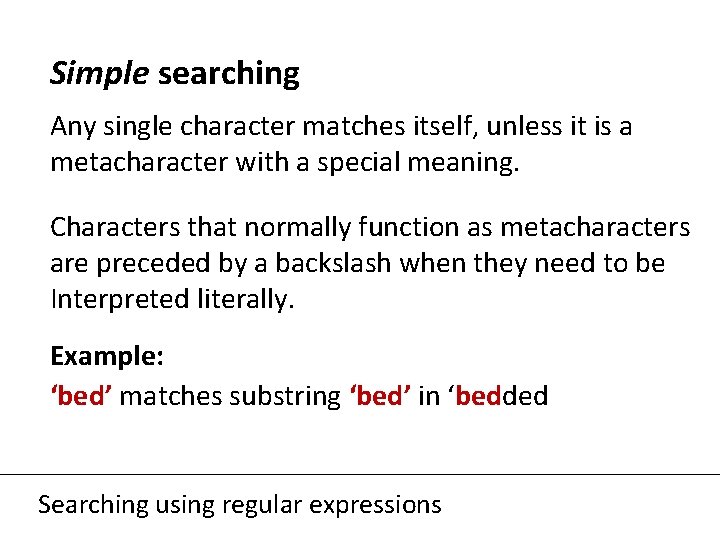 Simple searching

Any single character matches itself, unless it is a metacharacter with a special meaning.

Characters that normally function as metacharacters are preceded by a backslash when they need to be Interpreted literally.

Example:
‘bed’ matches substring ‘bed’ in ‘bedded

Searching using regular expressions